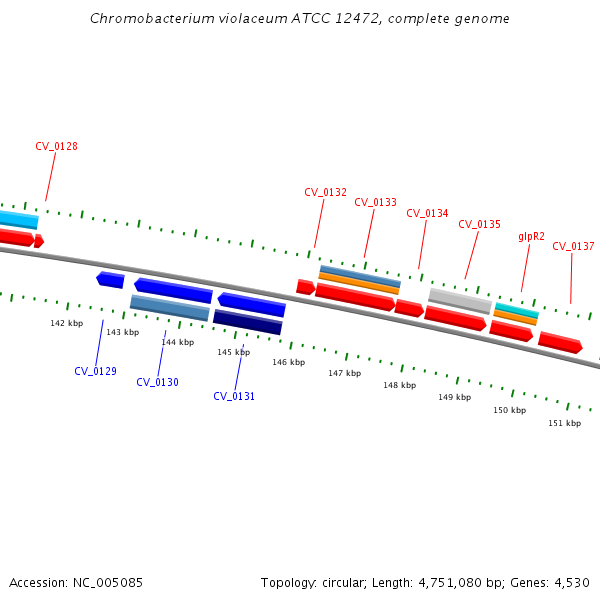 Chromobacterium violaceum ATCC 12472, complete genome

CV_0128

CV_0132

CV_0133

CV_0134

CV_0135

glpR2

CV_0137

142 kbp

143 kbp

144 kbp

145 kbp

146 kbp

147 kbp

148 kbp

149 kbp

150 kbp

151 kbp

CV_0129

CV_0130

CV_0131

Accession: NC_005085

Topology: circular; Length: 4,751,080 bp; Genes: 4,530